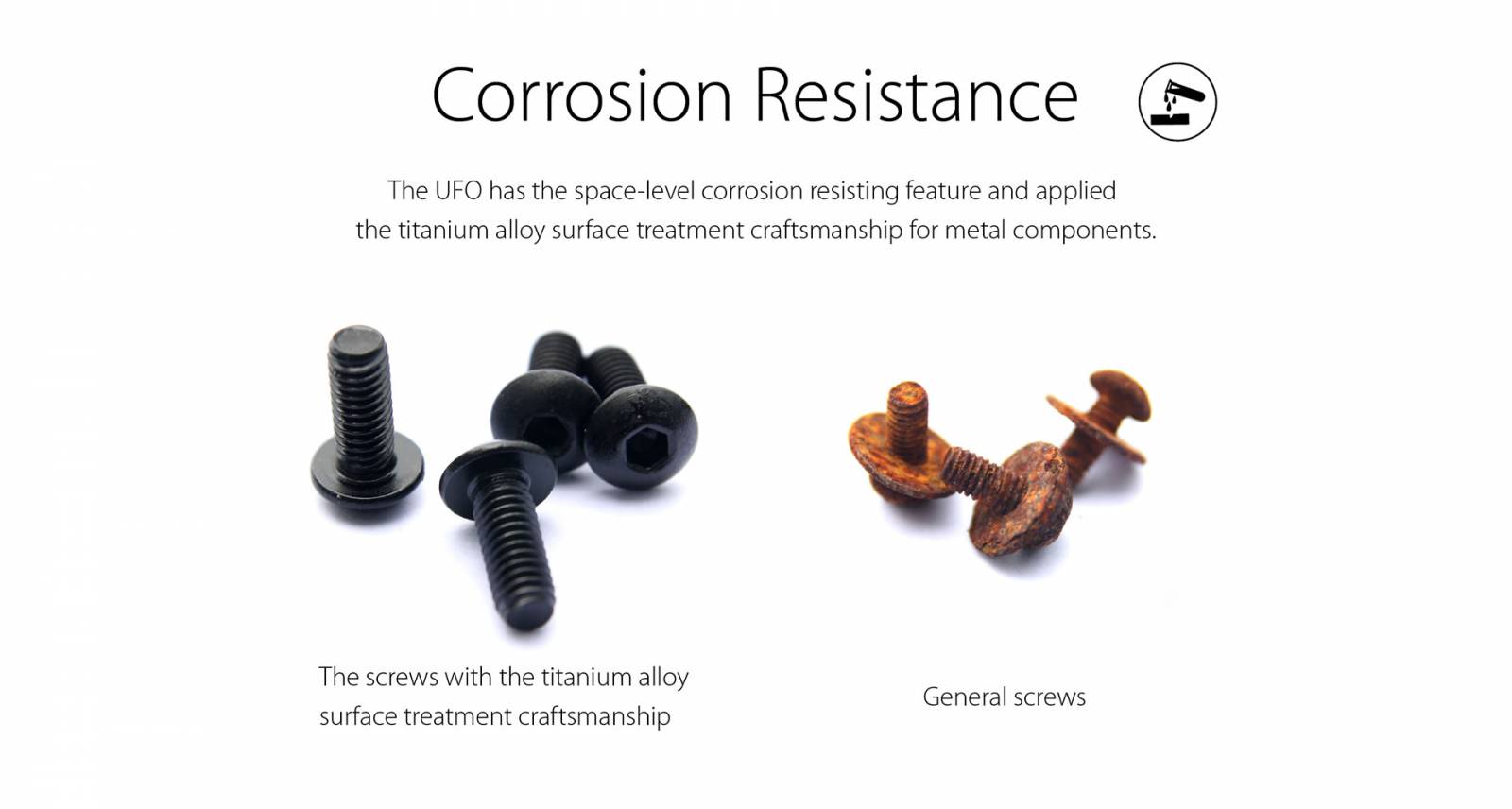 Corrosion Resistance

The UFO has the space-level corrosion resisting feature and applied the titanium alloy surface treatment craftsmanship for metal components.

The screws with the titanium alloy surface treatment craftsmanship

General screws